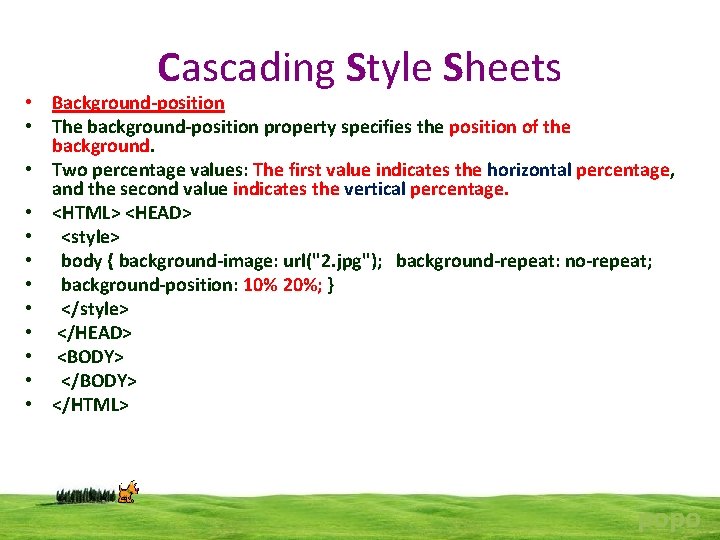 Cascading Style Sheets

• Background-position
• The background-position property specifies the position of the background.
• Two percentage values: The first value indicates the horizontal percentage, and the second value indicates the vertical percentage.
• <HTML> <HEAD>
• <style>
• body { background-image: url("2.jpg"); background-repeat: no-repeat;
• background-position: 10% 20%; }
• </style>
• </HEAD>
• <BODY>
• </BODY>
• </HTML>

popo